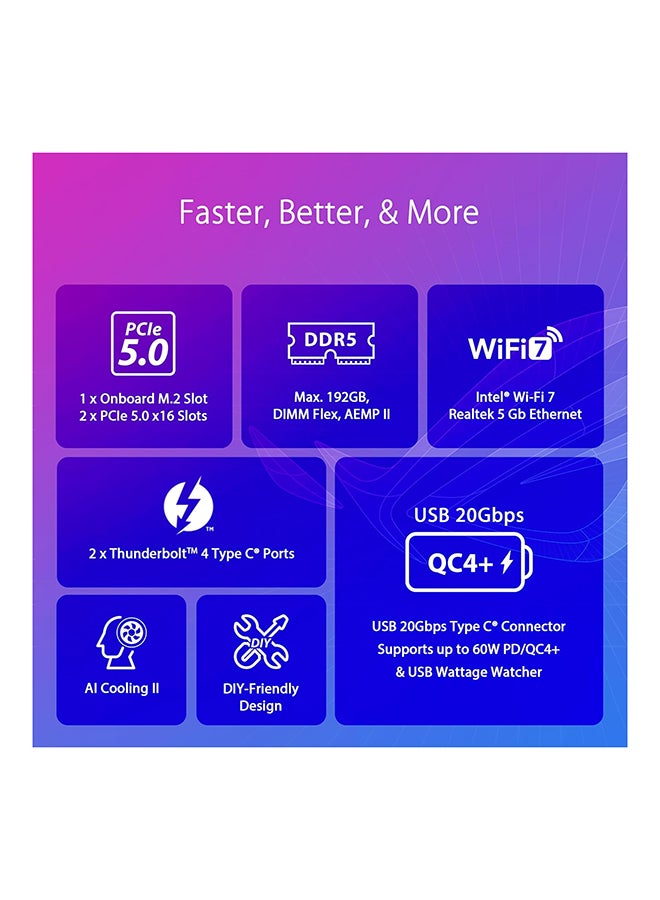 Faster, Better, & More

PCIe 5.0

1 x Onboard M.2 Slot
2 x PCIe 5.0 x16 Slots

DDR5

Max. 192GB, DIMM Flex, AEMP II

WiFi 7

Intel® Wi-Fi 7
Realtek 5 Gb Ethernet

™

2 x Thunderbolt™ 4 Type C® Ports

USB 20Gbps

QC4+

USB 20Gbps Type C® Connector
Supports up to 60W PD/QC4+
& USB Wattage Watcher

AI Cooling II

DIY

DIY-Friendly Design